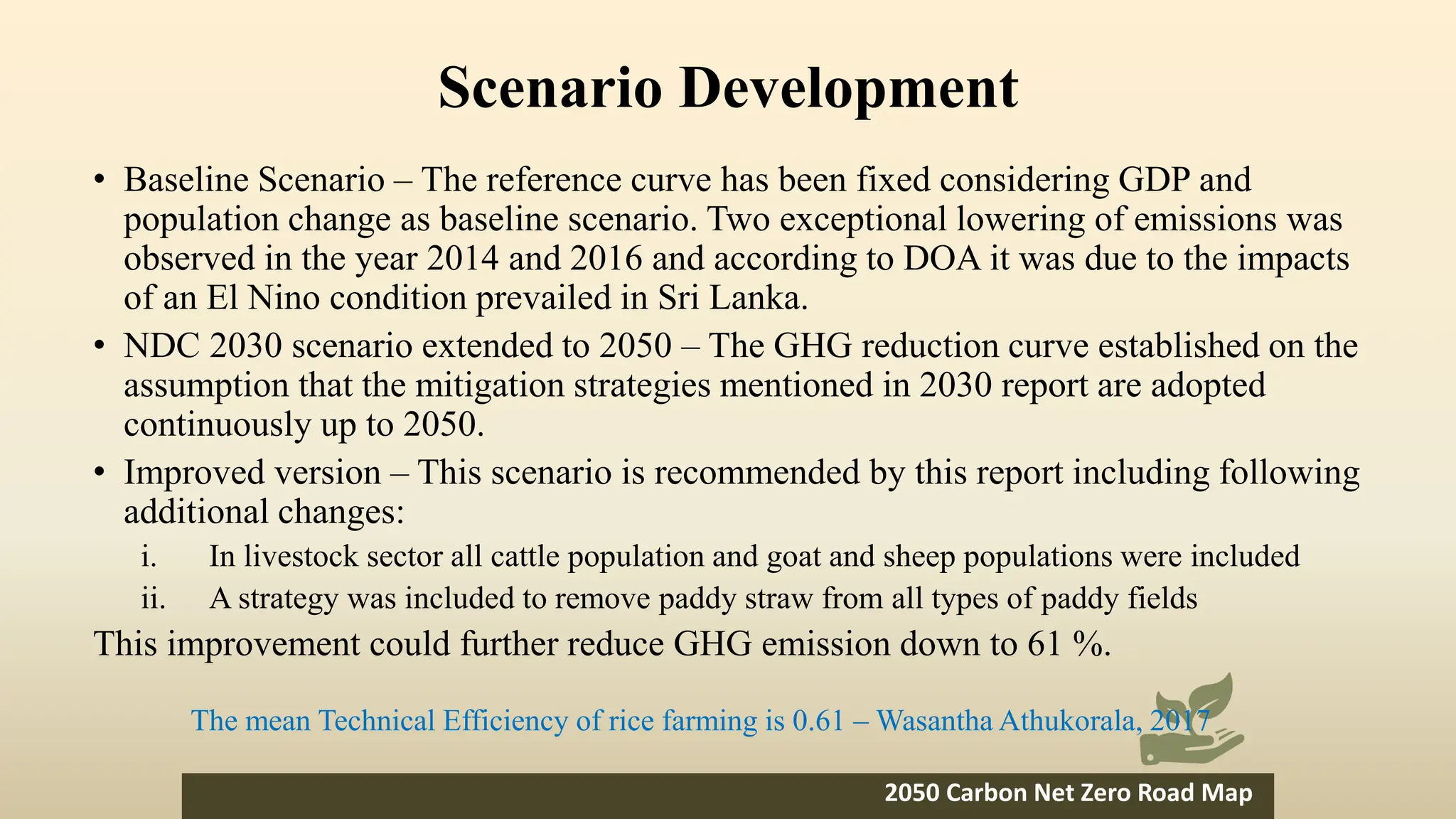 Scenario Development

• Baseline Scenario – The reference curve has been fixed considering GDP and population change as baseline scenario. Two exceptional lowering of emissions was observed in the year 2014 and 2016 and according to DOA it was due to the impacts of an El Nino condition prevailed in Sri Lanka.

• NDC 2030 scenario extended to 2050 – The GHG reduction curve established on the assumption that the mitigation strategies mentioned in 2030 report are adopted continuously up to 2050.

• Improved version – This scenario is recommended by this report including following additional changes:

i. In livestock sector all cattle population and goat and sheep populations were included

ii. A strategy was included to remove paddy straw from all types of paddy fields

This improvement could further reduce GHG emission down to 61 %.

The mean Technical Efficiency of rice farming is 0.61 – Wasantha Athukorala, 2017

2050 Carbon Net Zero Road Map